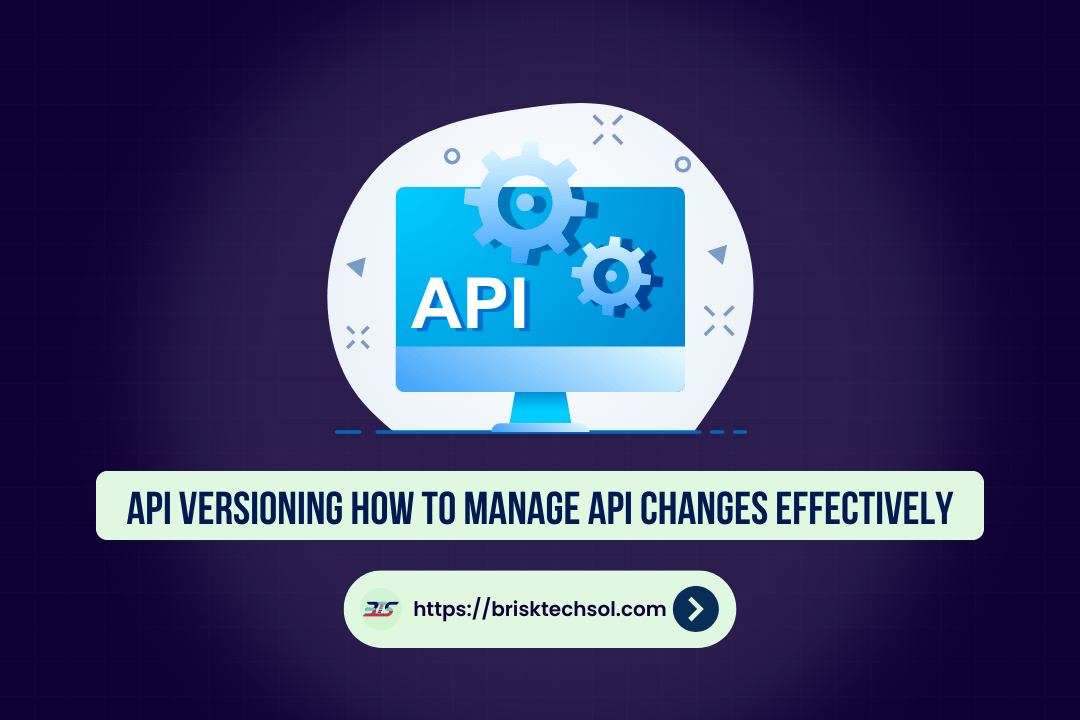 API

API VERSIONING HOW TO MANAGE API CHANGES EFFECTIVELY

BTS

https://brisktechsol.com